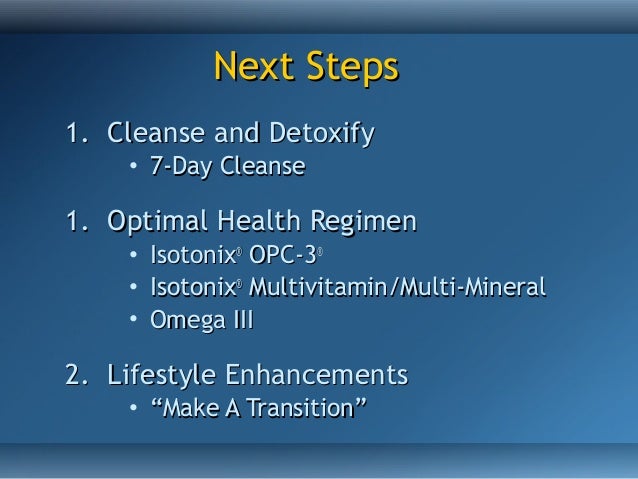 Next Steps

1. Cleanse and Detoxify
• 7-Day Cleanse

1. Optimal Health Regimen
• Isotonix® OPC-3®
• Isotonix® Multivitamin/Multi-Mineral
• Omega III

2. Lifestyle Enhancements
• “Make A Transition”